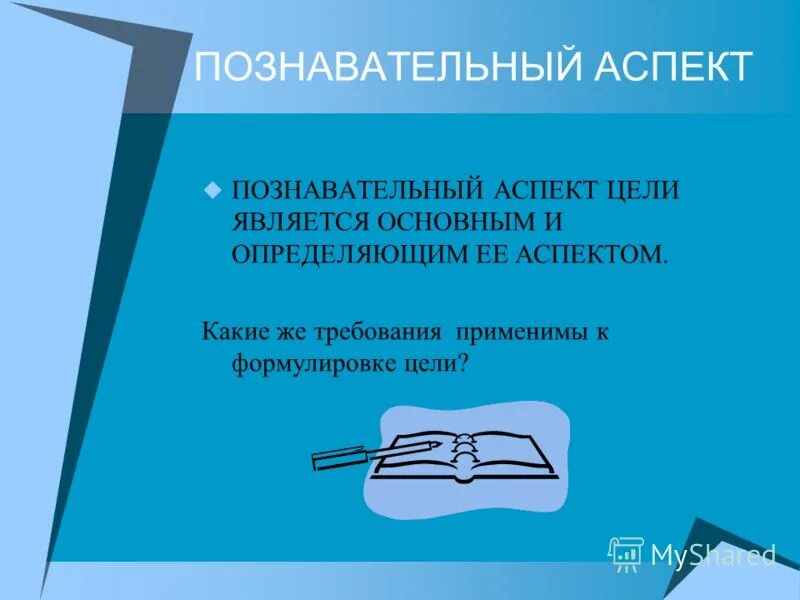 ПОЗНАВАТЕЛЬНЫЙ АСПЕКТ

ПОЗНАВАТЕЛЬНЫЙ АСПЕКТ ЦЕЛИ ЯВЛЯЕТСЯ ОСНОВНЫМ И ОПРЕДЕЛЯЮЩИМ ЕЕ АСПЕКТОМ.

Какие же требования применимы к формулировке цели?

MyShared